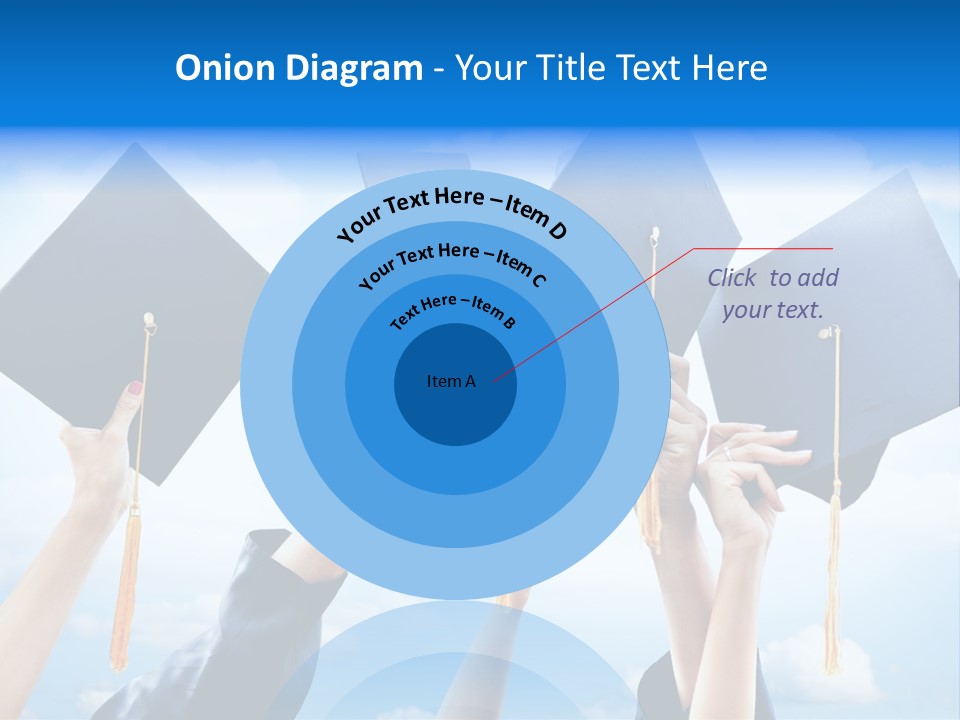 Onion Diagram - Your Title Text Here

Your Text Here – Item D

Your Text Here – Item C

Text Here – Item B

Item A

Click to add your text.